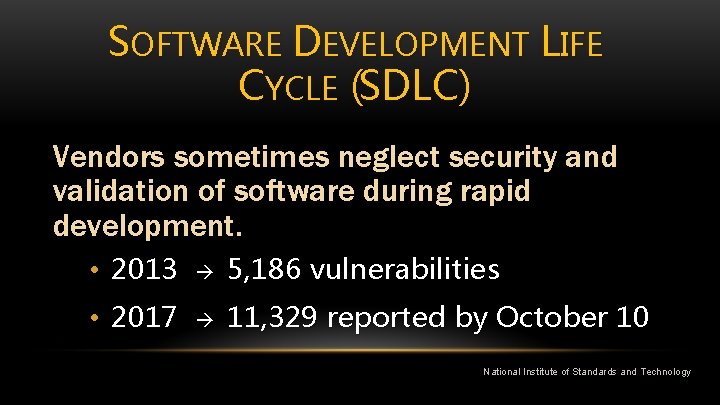 SOFTWARE DEVELOPMENT LIFE CYCLE (SDLC)

Vendors sometimes neglect security and validation of software during rapid development.

• 2013 → 5,186 vulnerabilities
• 2017 → 11,329 reported by October 10

National Institute of Standards and Technology